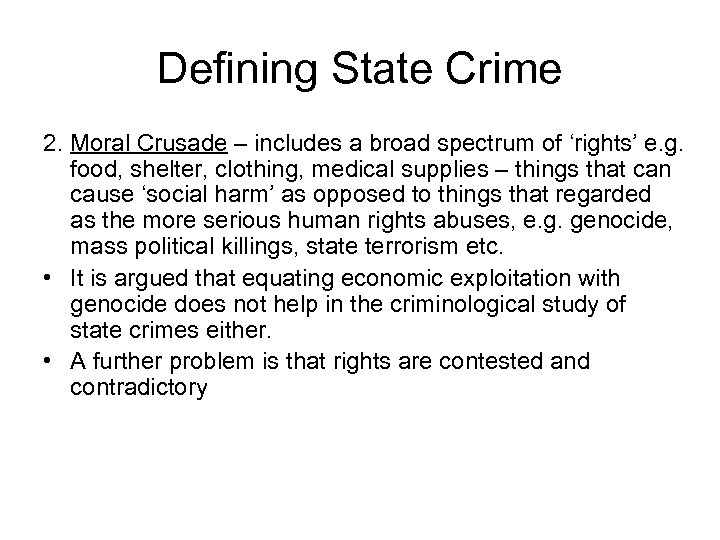 Defining State Crime

2. Moral Crusade – includes a broad spectrum of ‘rights’ e.g. food, shelter, clothing, medical supplies – things that can cause ‘social harm’ as opposed to things that regarded as the more serious human rights abuses, e.g. genocide, mass political killings, state terrorism etc.

• It is argued that equating economic exploitation with genocide does not help in the criminological study of state crimes either.

• A further problem is that rights are contested and contradictory